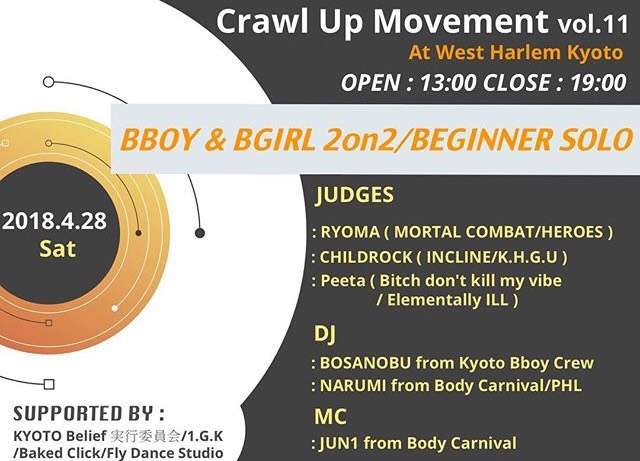 Crawl Up Movement vol.11
At West Harlem Kyoto
OPEN : 13:00 CLOSE : 19:00

BBOY & BGIRL 2on2/BEGINNER SOLO

2018.4.28
Sat

JUDGES
: RYOMA ( MORTAL COMBAT/HEROES )
: CHILDROCK ( INCLINE/K.H.G.U )
: Peeta ( Bitch don't kill my vibe / Elementally ILL )

DJ
: BOSANOBU from Kyoto Bboy Crew
: NARUMI from Body Carnival/PHL

MC
: JUN1 from Body Carnival

SUPPORTED BY :
KYOTO Belief 実行委員会/1.G.K /Baked Click/Fly Dance Studio